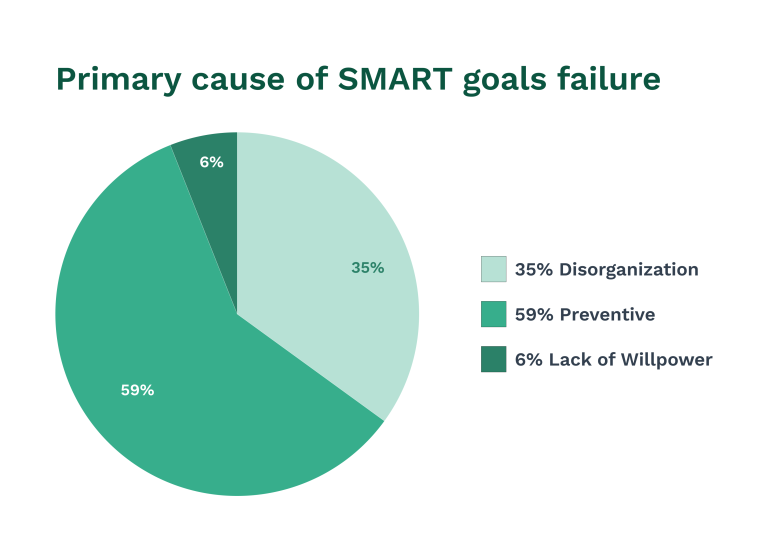 Primary cause of SMART goals failure

6%

35%

59%

35% Disorganization

59% Preventive

6% Lack of Willpower